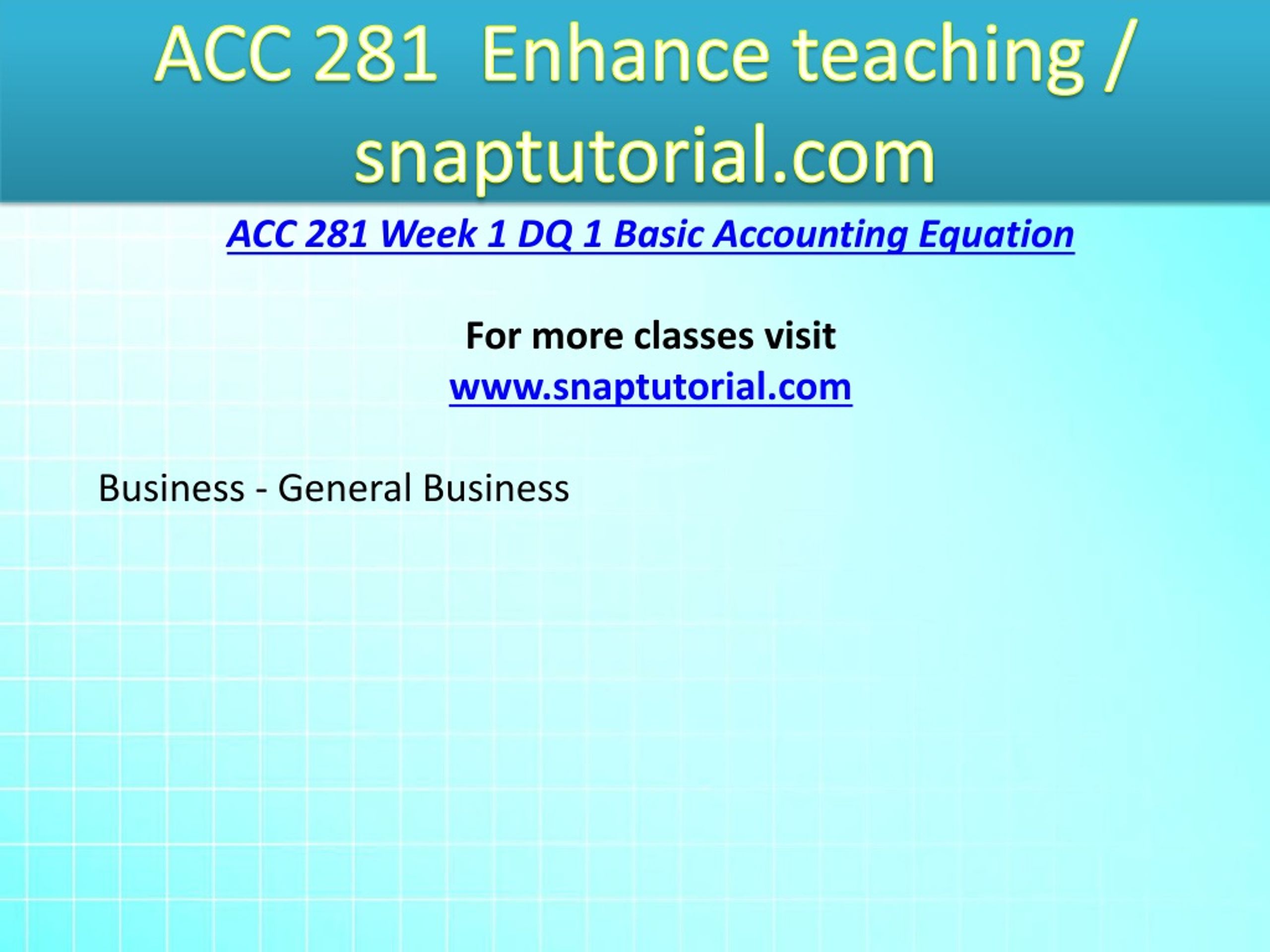 ACC 281  Enhance teaching / snaptutorial.com

ACC 281 Week 1 DQ 1 Basic Accounting Equation

For more classes visit
www.snaptutorial.com

Business - General Business